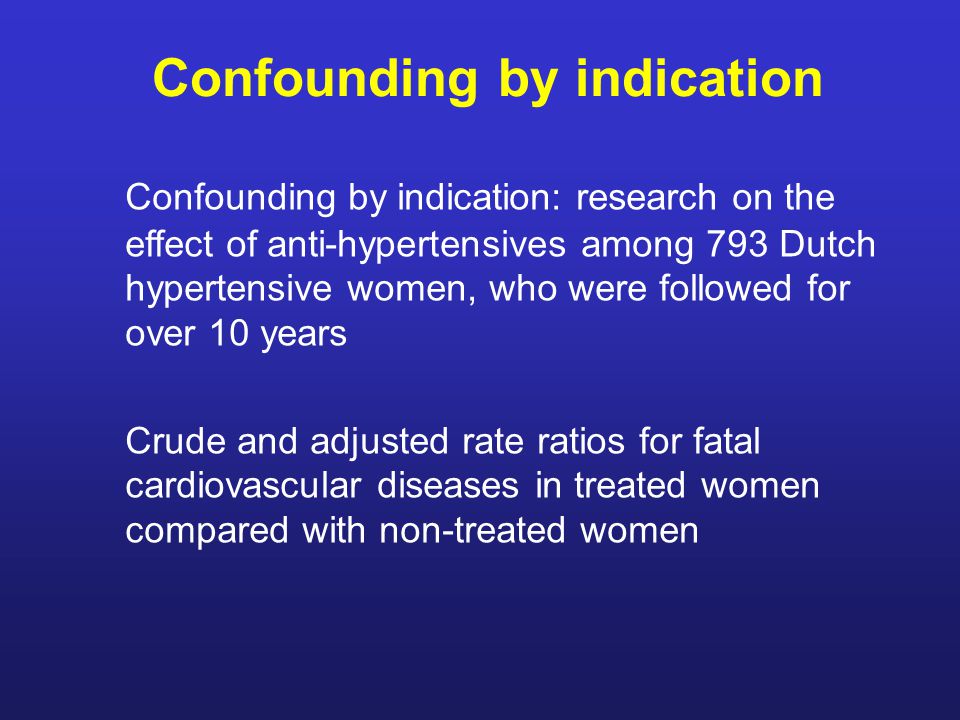 Confounding by indication

Confounding by indication: research on the effect of anti-hypertensives among 793 Dutch hypertensive women, who were followed for over 10 years

Crude and adjusted rate ratios for fatal cardiovascular diseases in treated women compared with non-treated women